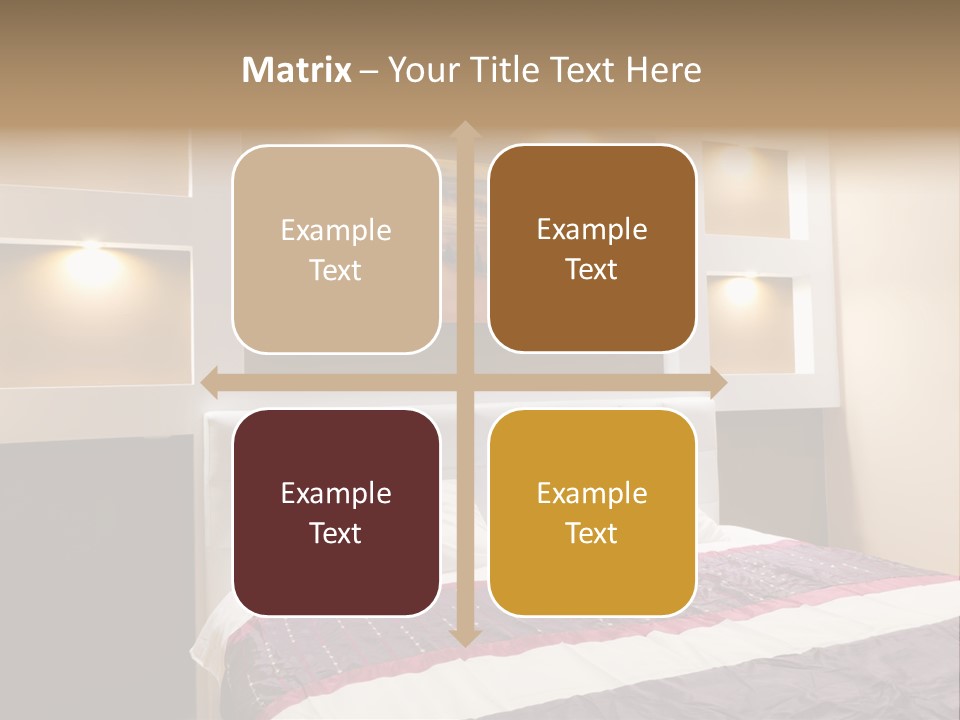 Matrix – Your Title Text Here

Example Text

Example Text

Example Text

Example Text